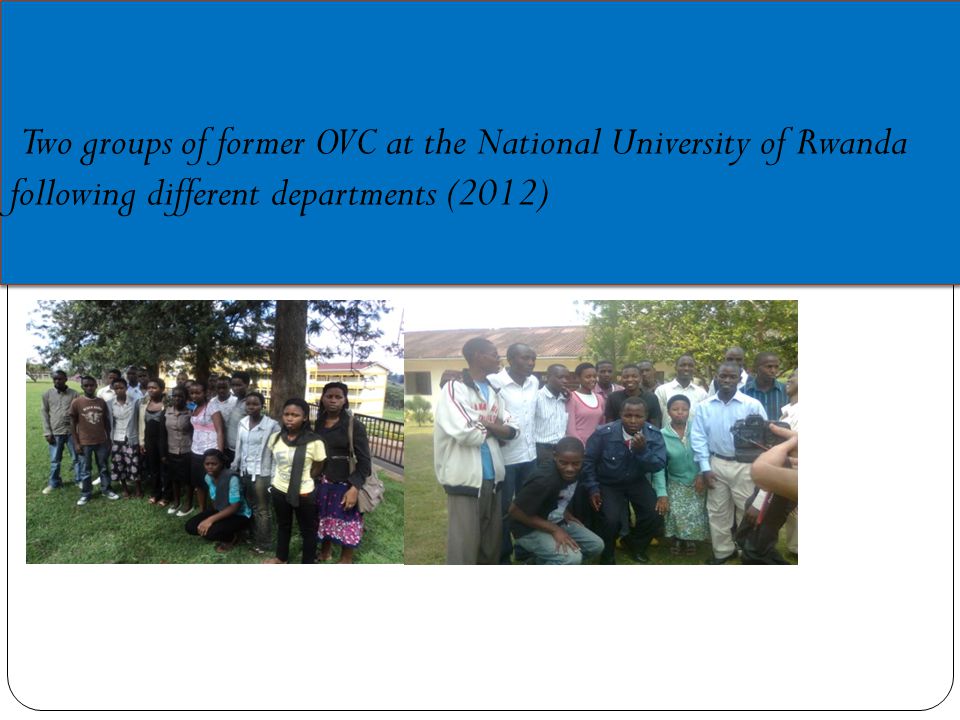 Two groups of former OVC at the National University of Rwanda following different departments (2012)